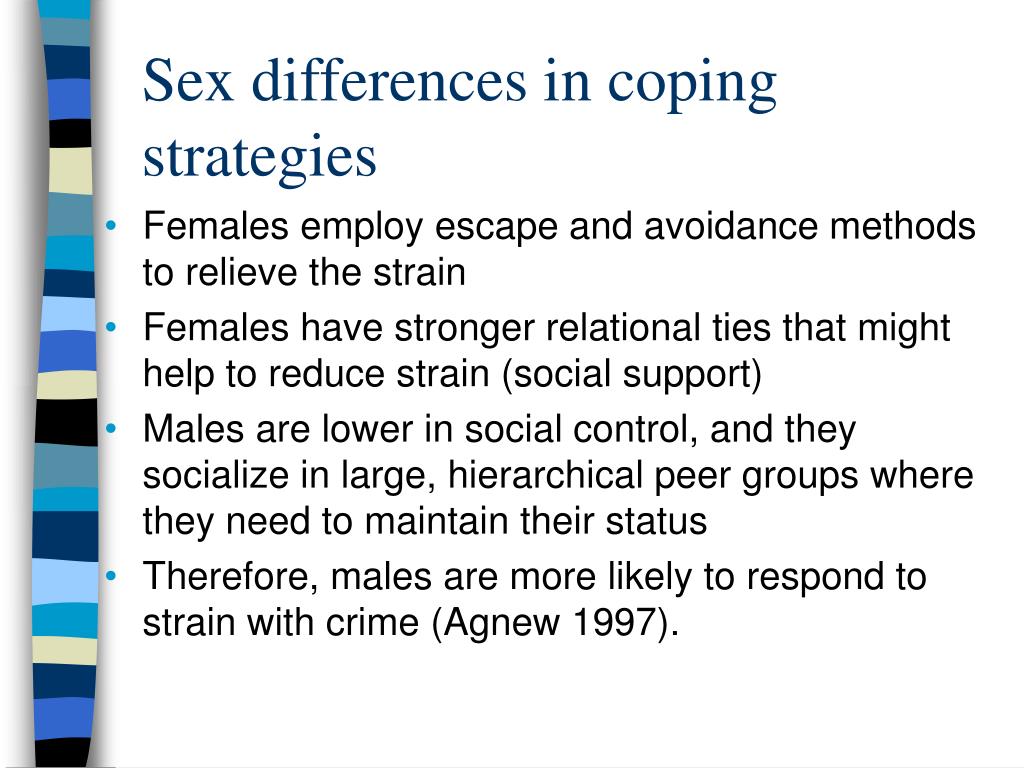 Sex differences in coping strategies

• Females employ escape and avoidance methods to relieve the strain
• Females have stronger relational ties that might help to reduce strain (social support)
• Males are lower in social control, and they socialize in large, hierarchical peer groups where they need to maintain their status
• Therefore, males are more likely to respond to strain with crime (Agnew 1997).